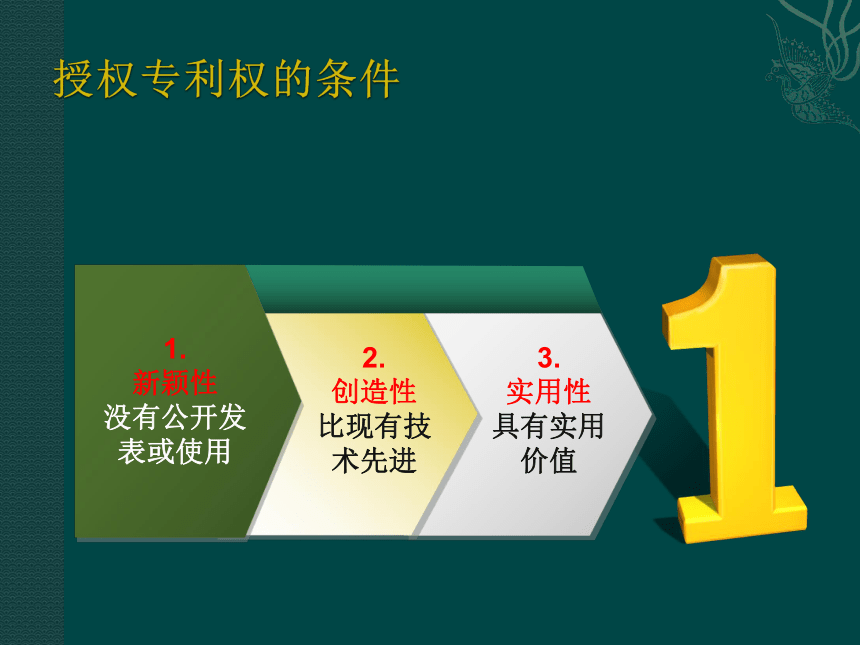 授权专利权的条件

1.
新颖性
没有公开发表或使用

2.
创造性
比现有技术先进

3.
实用性
具有实用价值

1